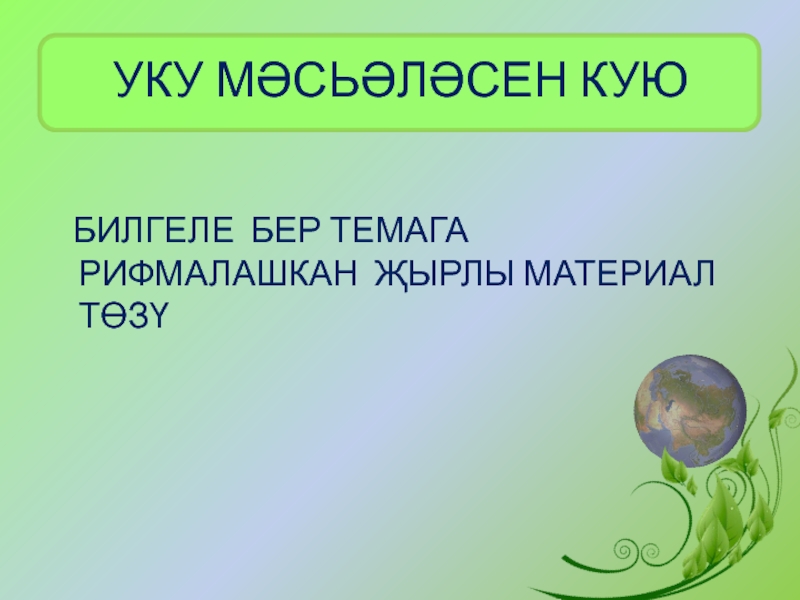 УКУ МӘСЬӘЛӘСЕН КУЮ

БИЛГЕЛЕ БЕР ТЕМАГА РИФМАЛАШКАН ҖЫРЛЫ МАТЕРИАЛ ТӨЗҮ